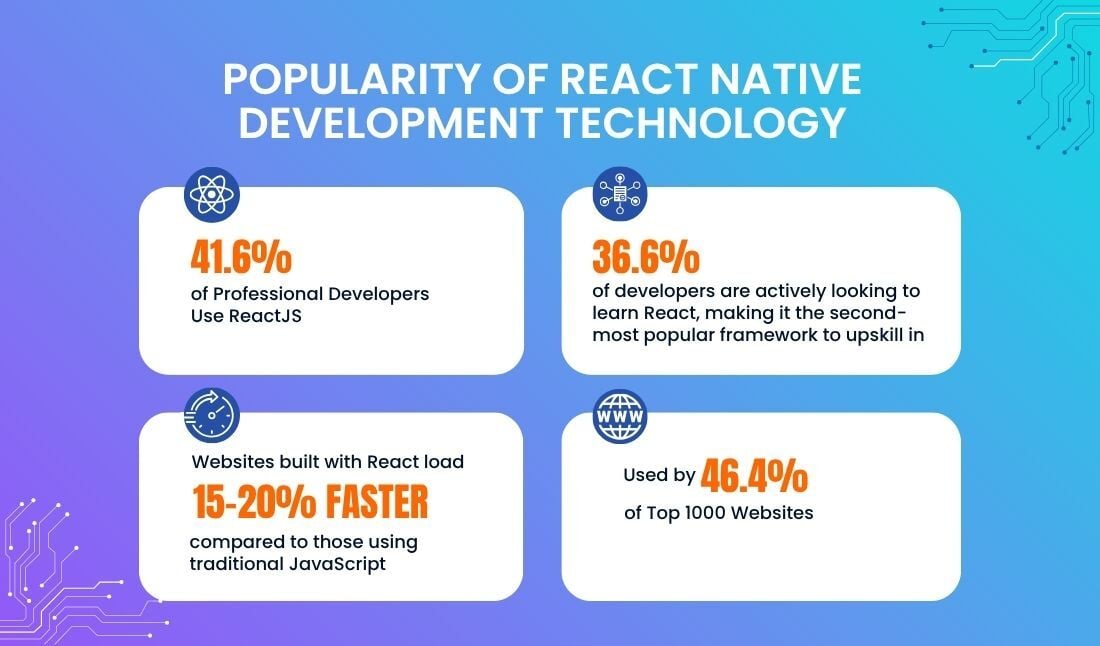 POPULARITY OF REACT NATIVE DEVELOPMENT TECHNOLOGY

41.6%
of Professional Developers Use ReactJS

36.6%
of developers are actively looking to learn React, making it the second-most popular framework to upskill in

Websites built with React load
15-20% FASTER
compared to those using traditional JavaScript

WWW

Used by 46.4%
of Top 1000 Websites